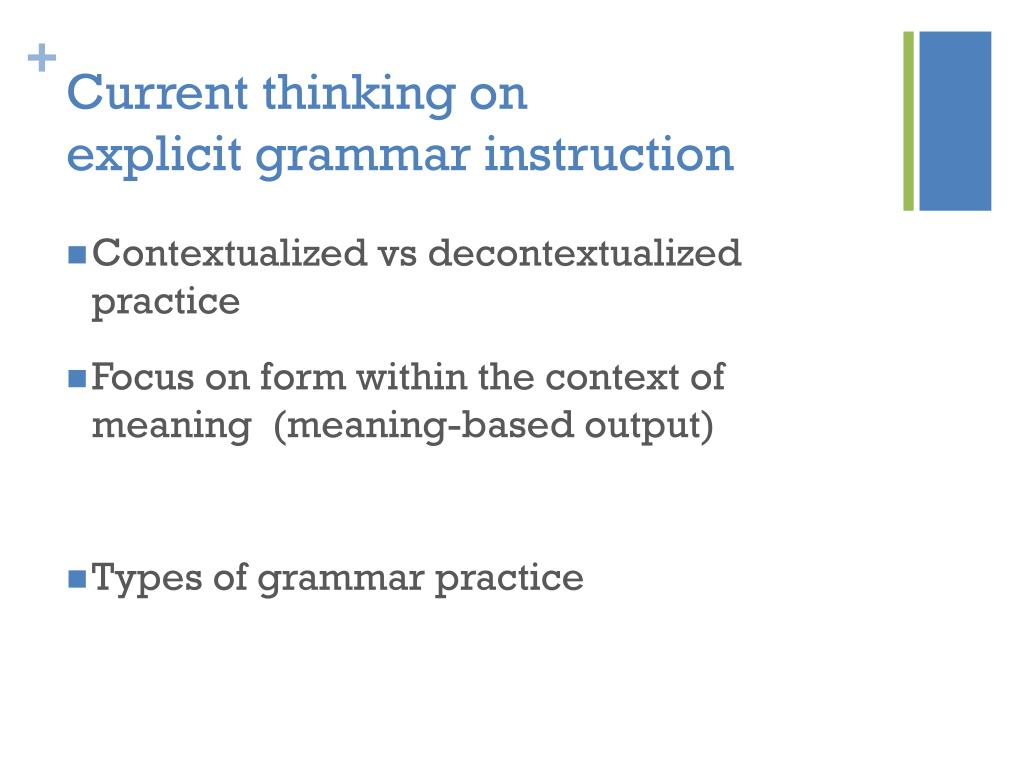 +
Current thinking on explicit grammar instruction

Contextualized vs decontextualized practice

Focus on form within the context of meaning (meaning-based output)

Types of grammar practice